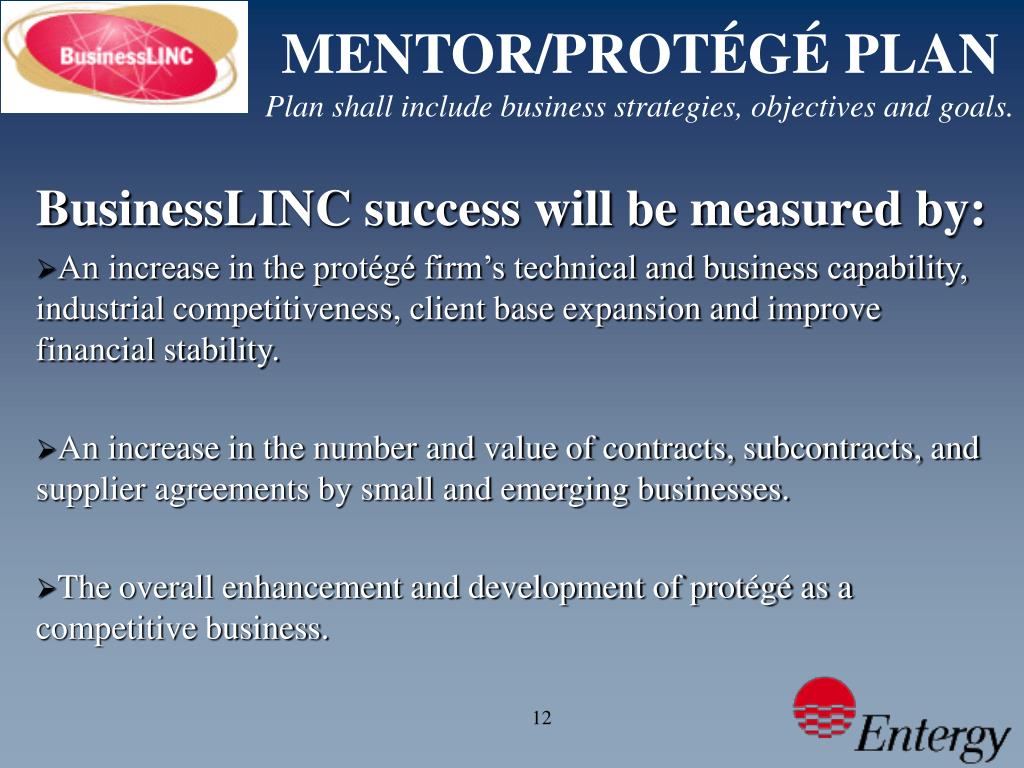 BusinessLINC

MENTOR/PROTÉGÉ PLAN

Plan shall include business strategies, objectives and goals.

BusinessLINC success will be measured by:

➢An increase in the protégé firm's technical and business capability, industrial competitiveness, client base expansion and improve financial stability.

➢An increase in the number and value of contracts, subcontracts, and supplier agreements by small and emerging businesses.

➢The overall enhancement and development of protégé as a competitive business.

12

Entergy